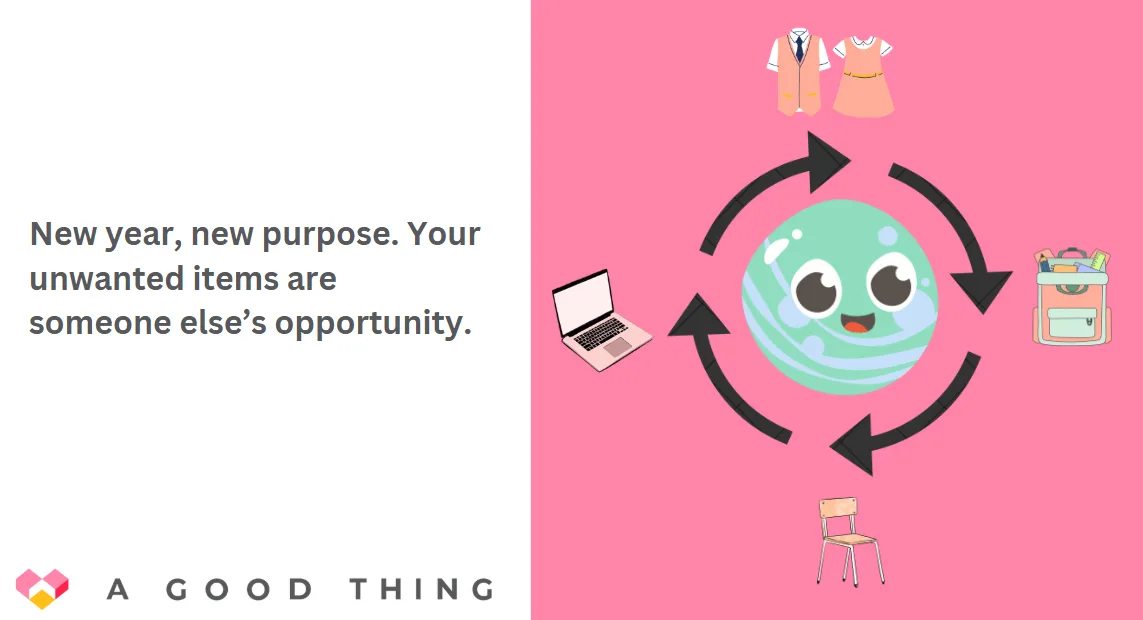 New year, new purpose. Your unwanted items are someone else's opportunity.

A GOOD THING